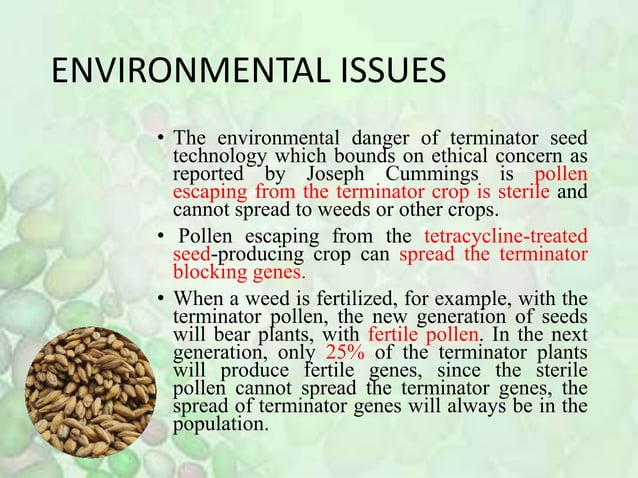 ENVIRONMENTAL ISSUES

• The environmental danger of terminator seed technology which bounds on ethical concern as reported by Joseph Cummings is pollen escaping from the terminator crop is sterile and cannot spread to weeds or other crops.

• Pollen escaping from the tetracycline-treated seed-producing crop can spread the terminator blocking genes.

• When a weed is fertilized, for example, with the terminator pollen, the new generation of seeds will bear plants, with fertile pollen. In the next generation, only 25% of the terminator plants will produce fertile genes, since the sterile pollen cannot spread the terminator genes, the spread of terminator genes will always be in the population.